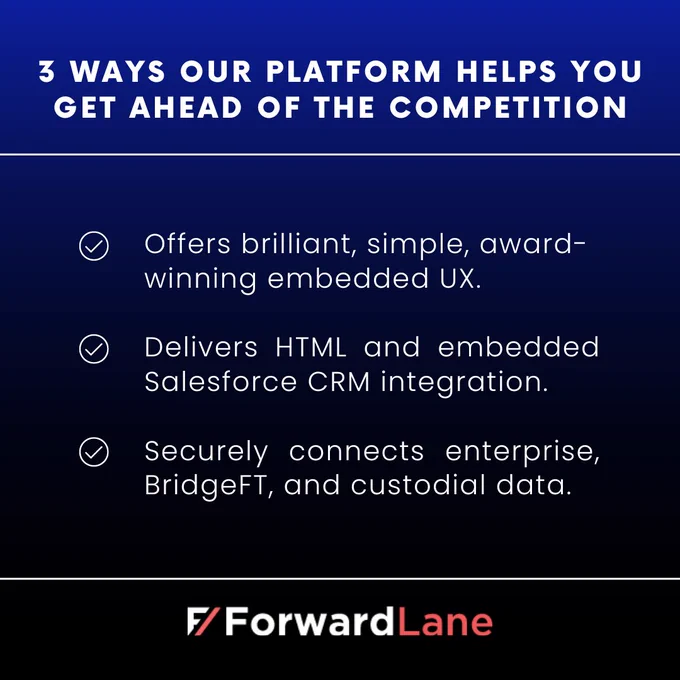 3 WAYS OUR PLATFORM HELPS YOU GET AHEAD OF THE COMPETITION

Offers brilliant, simple, award-winning embedded UX.

Delivers HTML and embedded Salesforce CRM integration.

Securely connects enterprise, BridgeFT, and custodial data.

ForwardLane